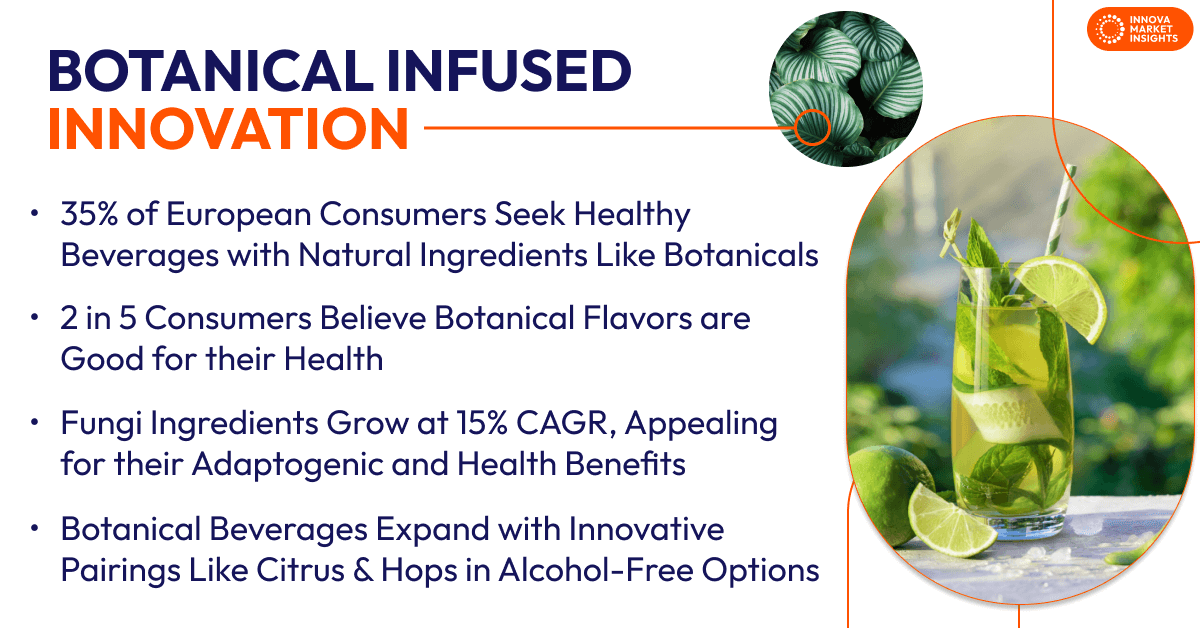 INNOVA MARKET INSIGHTS

BOTANICAL INFUSED
INNOVATION

• 35% of European Consumers Seek Healthy Beverages with Natural Ingredients Like Botanicals

• 2 in 5 Consumers Believe Botanical Flavors are Good for their Health

• Fungi Ingredients Grow at 15% CAGR, Appealing for their Adaptogenic and Health Benefits

• Botanical Beverages Expand with Innovative Pairings Like Citrus & Hops in Alcohol-Free Options